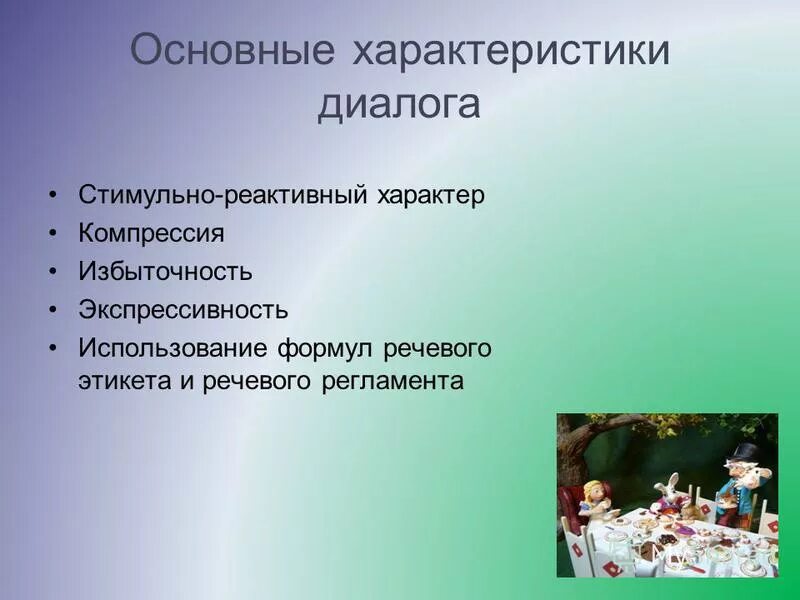 Основные характеристики диалога

• Стимульно-реактивный характер
• Компрессия
• Избыточность
• Экспрессивность
• Использование формул речевого этикета и речевого регламента